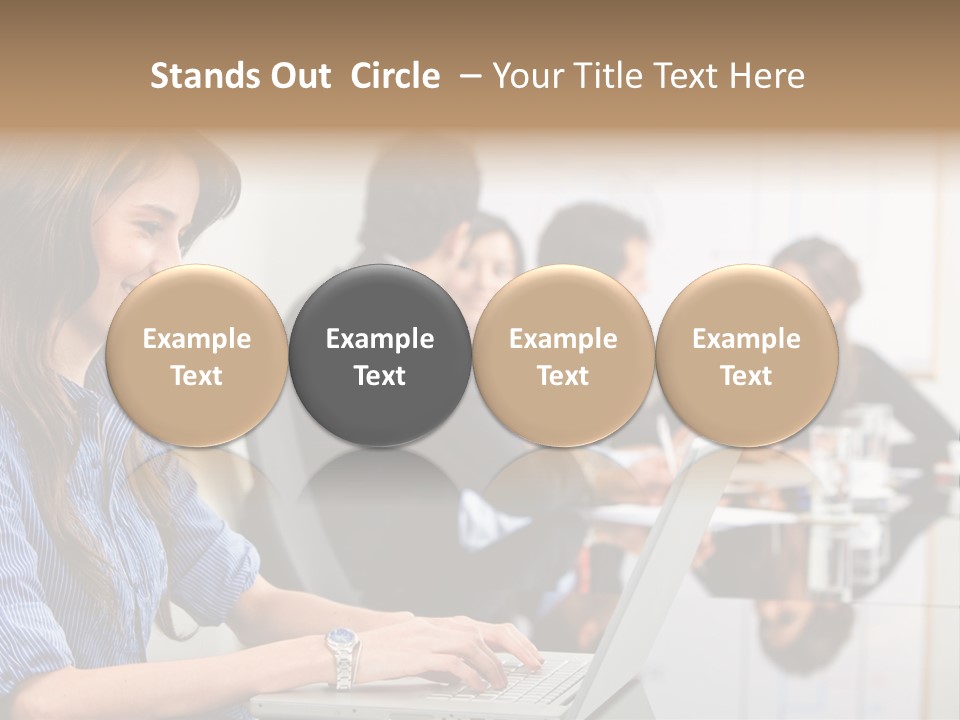 Stands Out Circle – Your Title Text Here

Example Text

Example Text

Example Text

Example Text